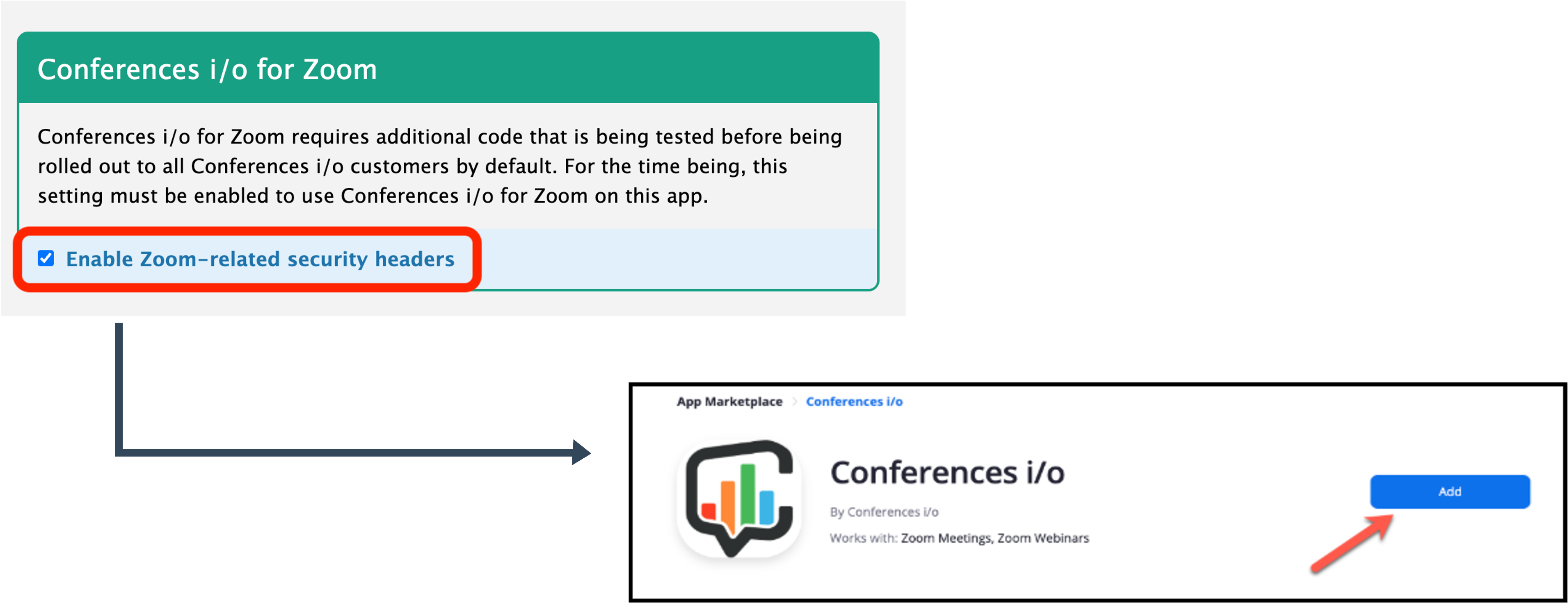 Conferences i/o for Zoom

Conferences i/o for Zoom requires additional code that is being tested before being rolled out to all Conferences i/o customers by default. For the time being, this setting must be enabled to use Conferences i/o for Zoom on this app.

Enable Zoom-related security headers

App Marketplace > Conferences i/o

Conferences i/o

By Conferences i/o

Works with: Zoom Meetings, Zoom Webinars

Add